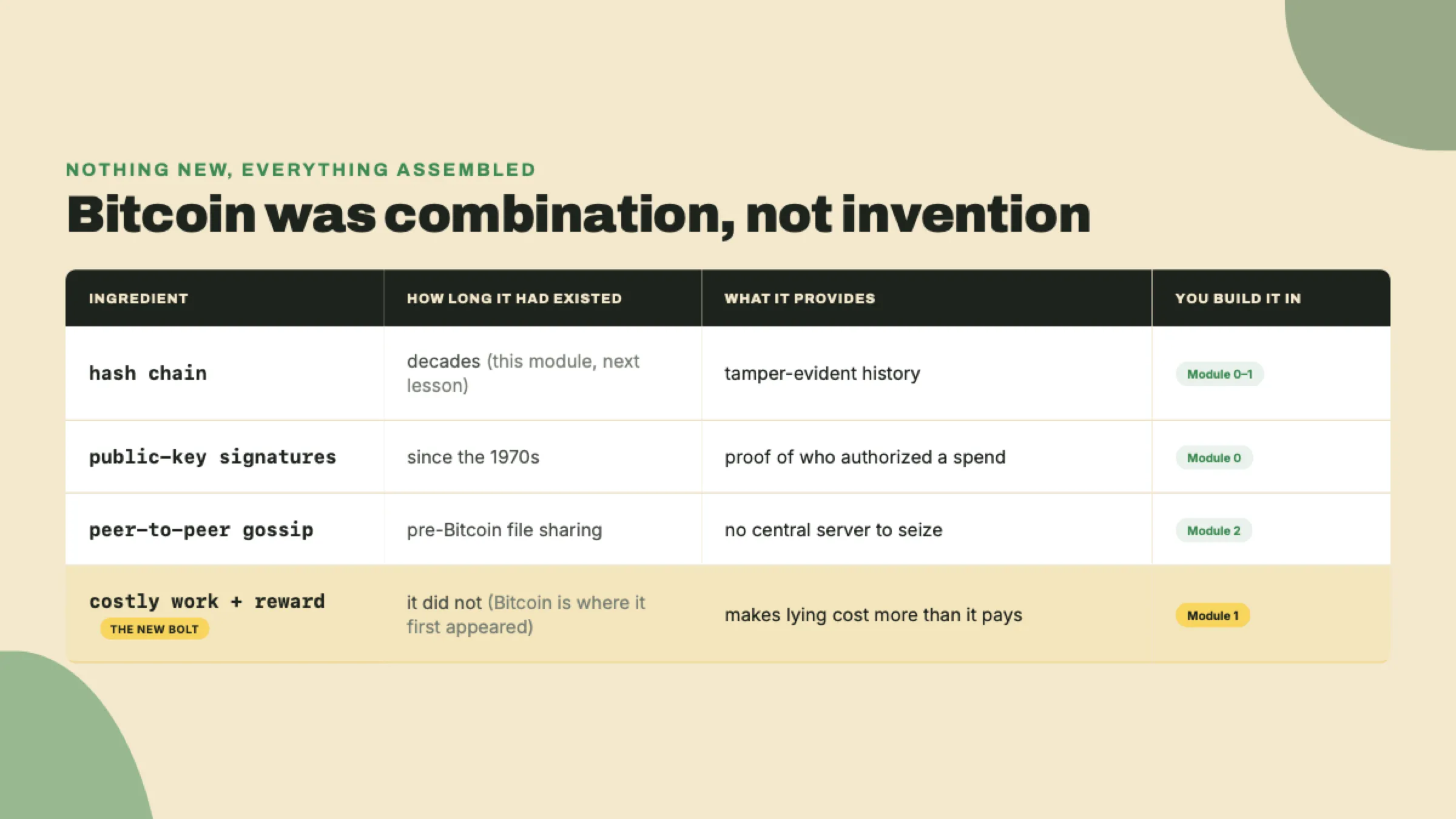 NOTHING NEW, EVERYTHING ASSEMBLED

Bitcoin was combination, not invention

| INGREDIENT | HOW LONG IT HAD EXISTED | WHAT IT PROVIDES | YOU BUILD IT IN |
|---|---|---|---|
| hash chain | decades (this module, next lesson) | tamper-evident history | Module 0–1 |
| public-key signatures | since the 1970s | proof of who authorized a spend | Module 0 |
| peer-to-peer gossip | pre-Bitcoin file sharing | no central server to seize | Module 2 |
| costly work + reward THE NEW BOLT | it did not (Bitcoin is where it first appeared) | makes lying cost more than it pays | Module 1 |